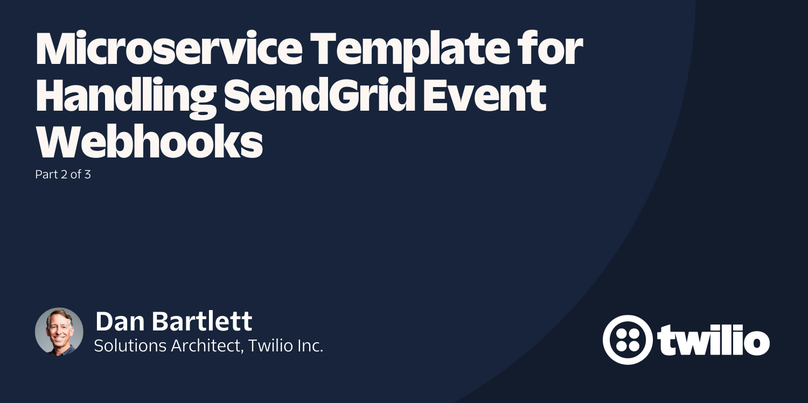 Microservice Template for Handling SendGrid Event Webhooks

Part 2 of 3

Dan Bartlett
Solutions Architect, Twilio Inc.

twilio